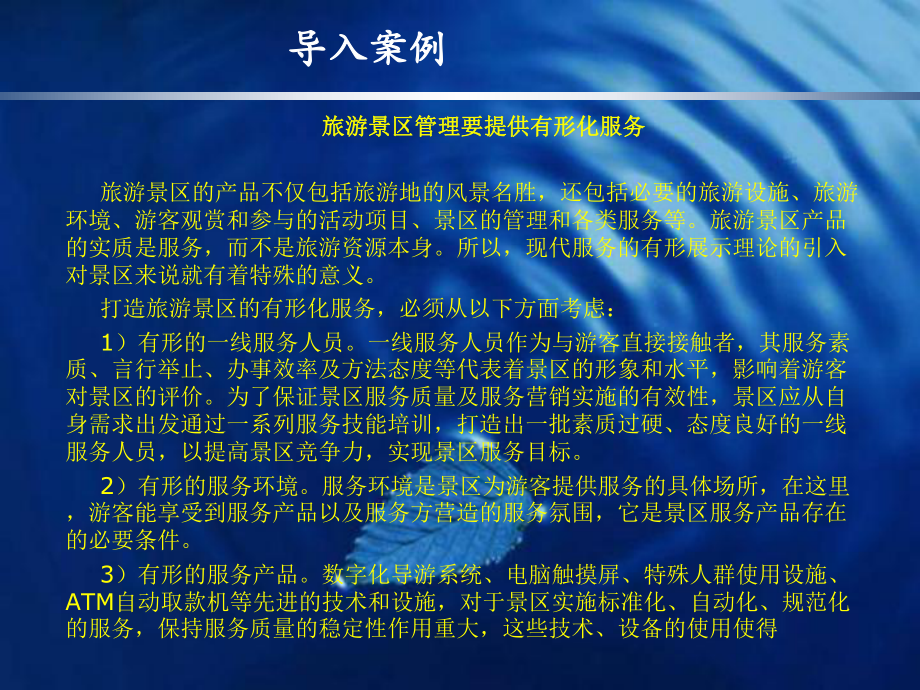 导入案例

旅游景区管理要提供有形化服务

旅游景区的产品不仅包括旅游地的风景名胜，还包括必要的旅游设施、旅游环境、游客观赏和参与的活动项目、景区的管理和各类服务等。旅游景区产品的实质是服务，而不是旅游资源本身。所以，现代服务的有形展示理论的引入对景区来说就有着特殊的意义。

打造旅游景区的有形化服务，必须从以下方面考虑：

1）有形的一线服务人员。一线服务人员作为与游客直接接触者，其服务素质、言行举止、办事效率及方法态度等代表着景区的形象和水平，影响着游客对景区的评价。为了保证景区服务质量及服务营销实施的有效性，景区应从自身需求出发通过一系列服务技能培训，打造出一批素质过硬、态度良好的一线服务人员，以提高景区竞争力，实现景区服务目标。

2）有形的服务环境。服务环境是景区为游客提供服务的具体场所，在这里，游客能享受到服务产品以及服务方营造的服务氛围，它是景区服务产品存在的必要条件。

3）有形的服务产品。数字化导游系统、电脑触摸屏、特殊人群使用设施、ATM自动取款机等先进的技术和设施，对于景区实施标准化、自动化、规范化的服务，保持服务质量的稳定性作用重大，这些技术、设备的使用使得